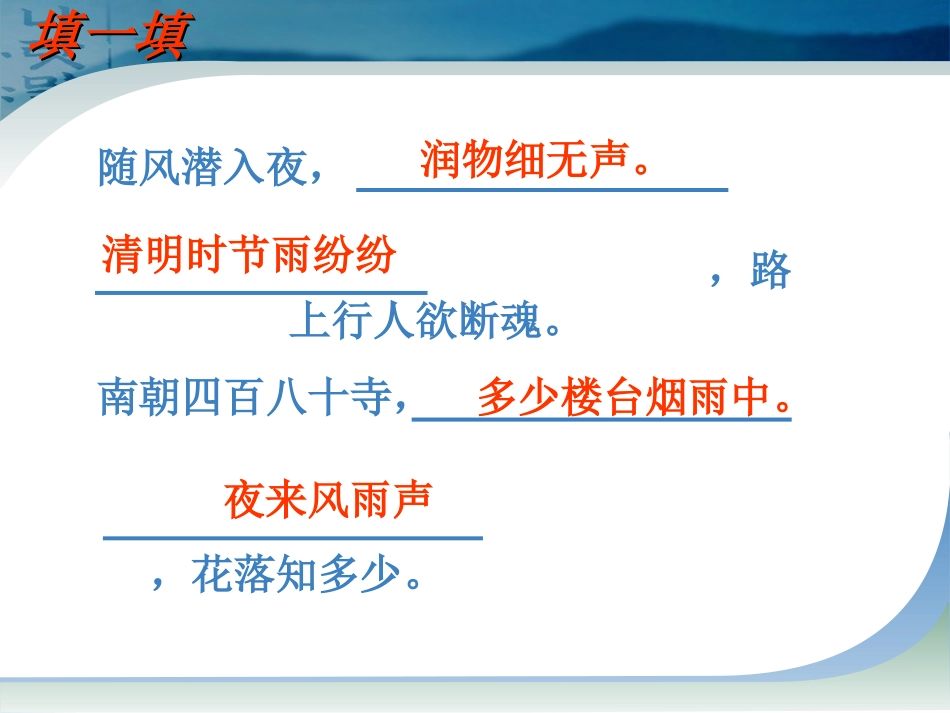 填一填

随风潜入夜，润物细无声。

清明时节雨纷纷，路上行人欲断魂。

南朝四百八十寺，多少楼台烟雨中。

夜来风雨声，花落知多少。